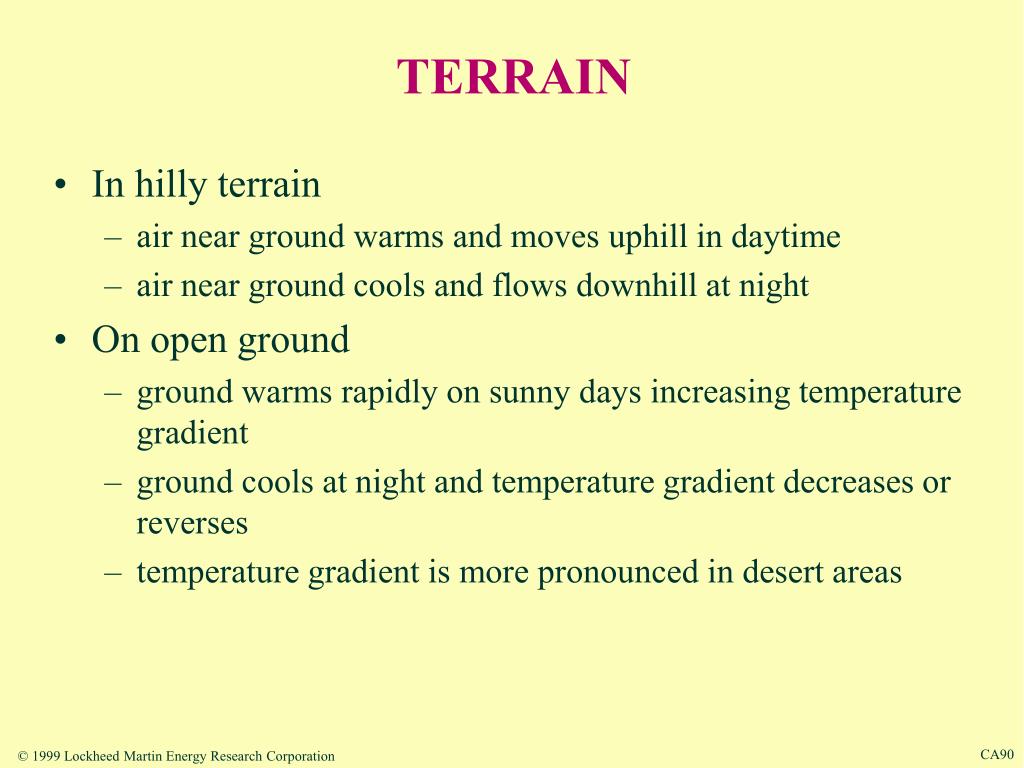 TERRAIN

• In hilly terrain
– air near ground warms and moves uphill in daytime
– air near ground cools and flows downhill at night

• On open ground
– ground warms rapidly on sunny days increasing temperature gradient
– ground cools at night and temperature gradient decreases or reverses
– temperature gradient is more pronounced in desert areas

© 1999 Lockheed Martin Energy Research Corporation

CA90